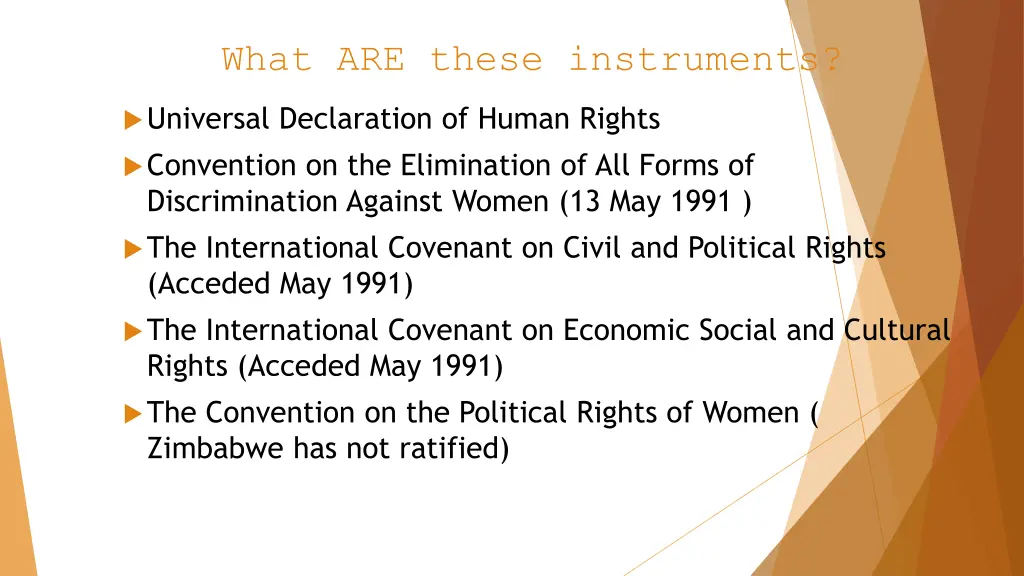 What ARE these instruments?

Universal Declaration of Human Rights

Convention on the Elimination of All Forms of Discrimination Against Women (13 May 1991 )

The International Covenant on Civil and Political Rights (Acceded May 1991)

The International Covenant on Economic Social and Cultural Rights (Acceded May 1991)

The Convention on the Political Rights of Women ( Zimbabwe has not ratified)